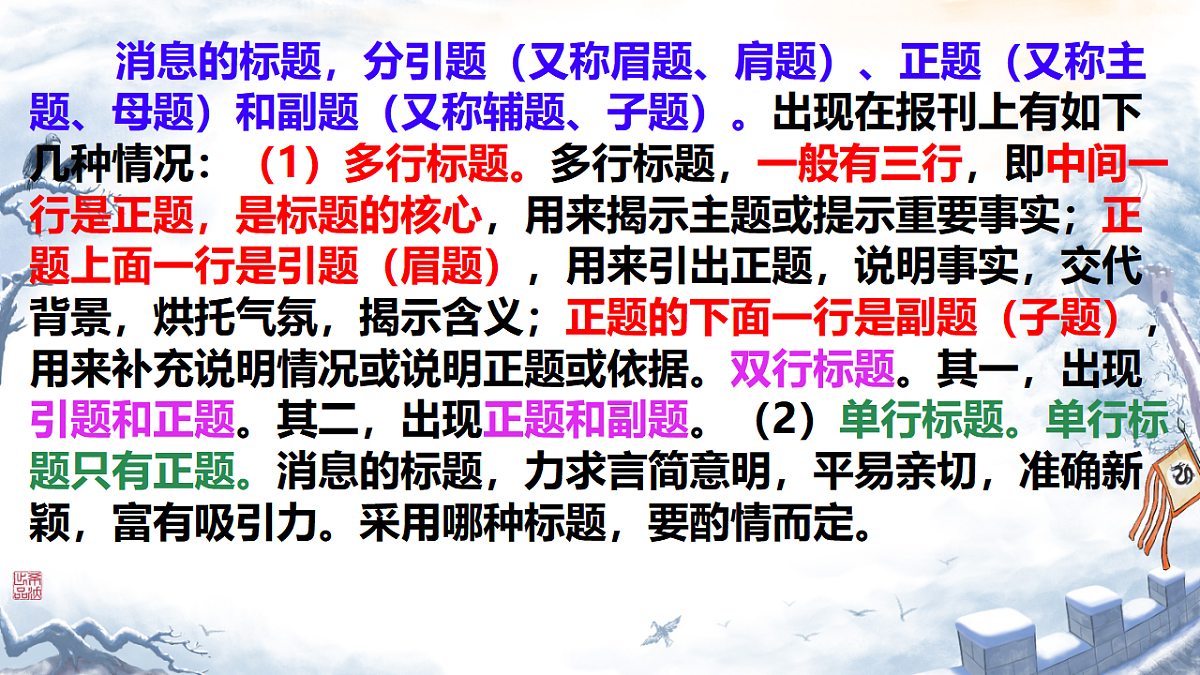 消息的标题，分引题（又称眉题、肩题）、正题（又称主题、母题）和副题（又称辅题、子题）。出现在报刊上有如下几种情况：（1）多行标题。多行标题，一般有三行，即中间一行是正题，是标题的核心，用来揭示主题或提示重要事实；正题上面一行是引题（眉题），用来引出正题，说明事实，交代背景，烘托气氛，揭示含义；正题的下面一行是副题（子题），用来补充说明情况或说明正题或依据。双行标题。其一，出现引题和正题。其二，出现正题和副题。（2）单行标题。单行标题只有正题。消息的标题，力求言简意明，平易亲切，准确新颖，富有吸引力。采用哪种标题，要酌情而定。